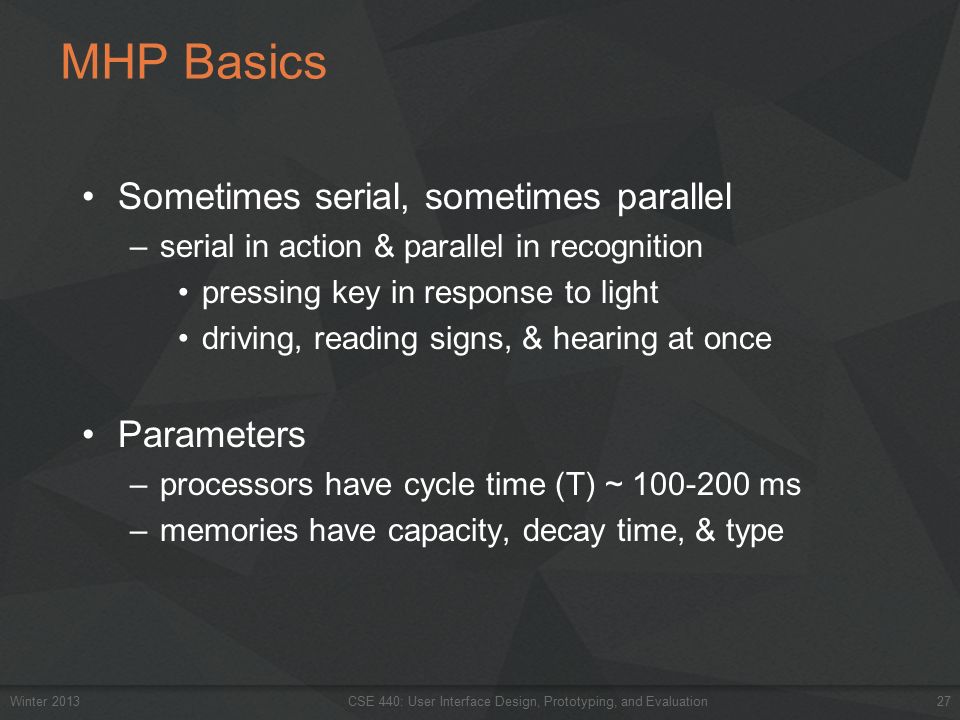 MHP Basics

• Sometimes serial, sometimes parallel
– serial in action & parallel in recognition
• pressing key in response to light
• driving, reading signs, & hearing at once

• Parameters
– processors have cycle time (T) ~ 100-200 ms
– memories have capacity, decay time, & type

Winter 2013 CSE 440: User Interface Design, Prototyping, and Evaluation 27